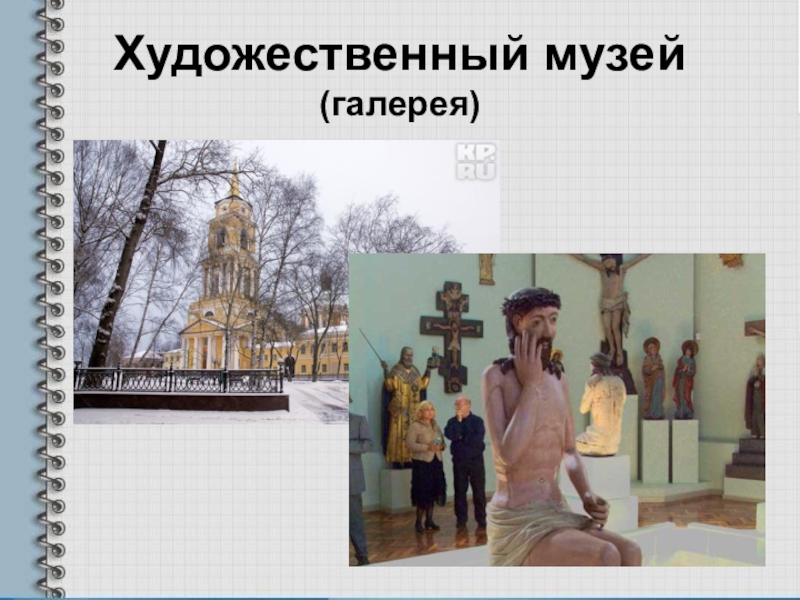 Художественный музей
(галерея)

KP.RU